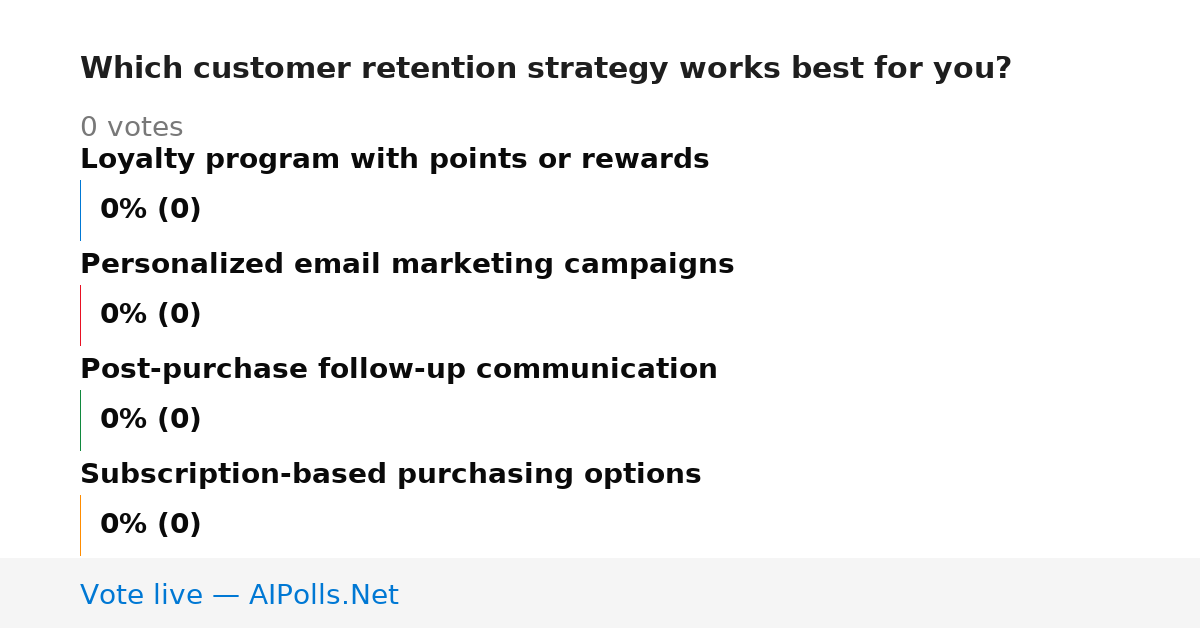 Which customer retention strategy works best for you?

0 votes

Loyalty program with points or rewards

0% (0)

Personalized email marketing campaigns

0% (0)

Post-purchase follow-up communication

0% (0)

Subscription-based purchasing options

0% (0)

Vote live — AIPolls.Net